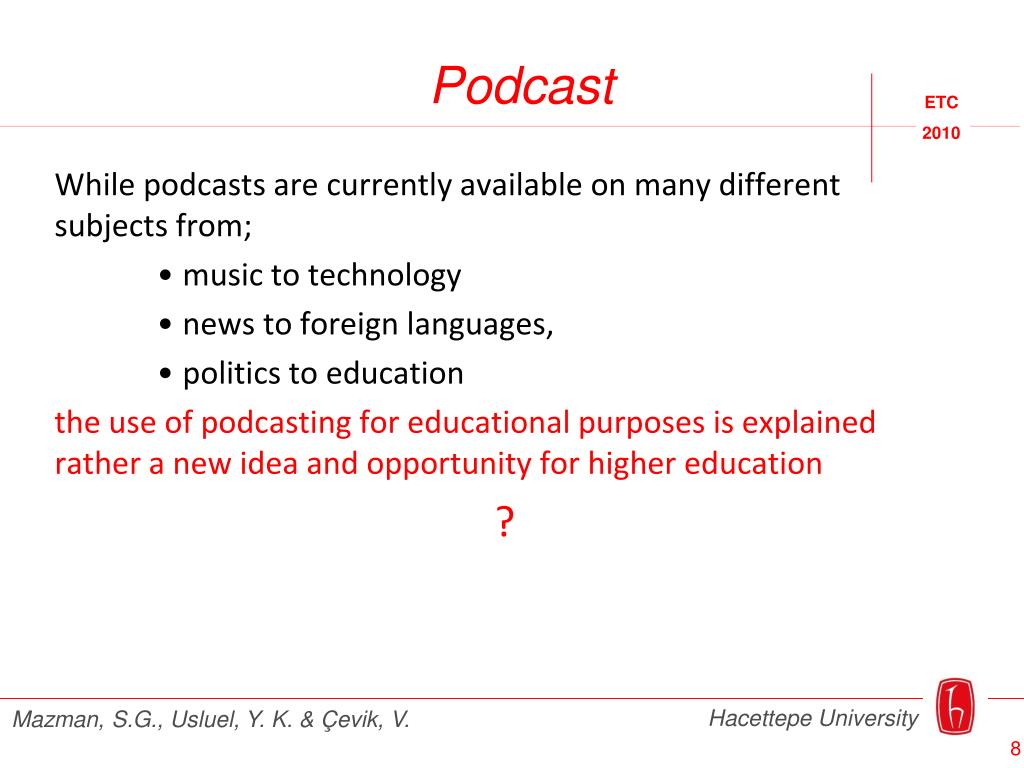 Podcast

ETC
2010

While podcasts are currently available on many different subjects from;

• music to technology
• news to foreign languages,
• politics to education

the use of podcasting for educational purposes is explained rather a new idea and opportunity for higher education

?

Mazman, S.G., Usluel, Y. K. & Çevik, V.

Hacettepe University

8